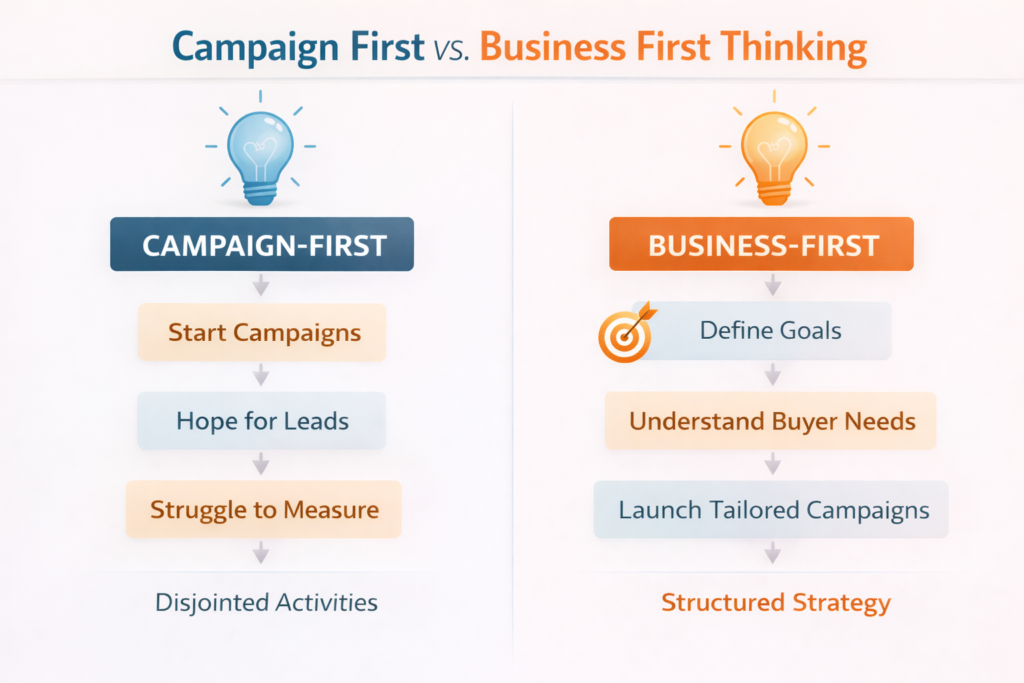 Campaign First vs. Business First Thinking

CAMPAIGN-FIRST

Start Campaigns

Hope for Leads

Struggle to Measure

Disjointed Activities

BUSINESS-FIRST

Define Goals

Understand Buyer Needs

Launch Tailored Campaigns

Structured Strategy